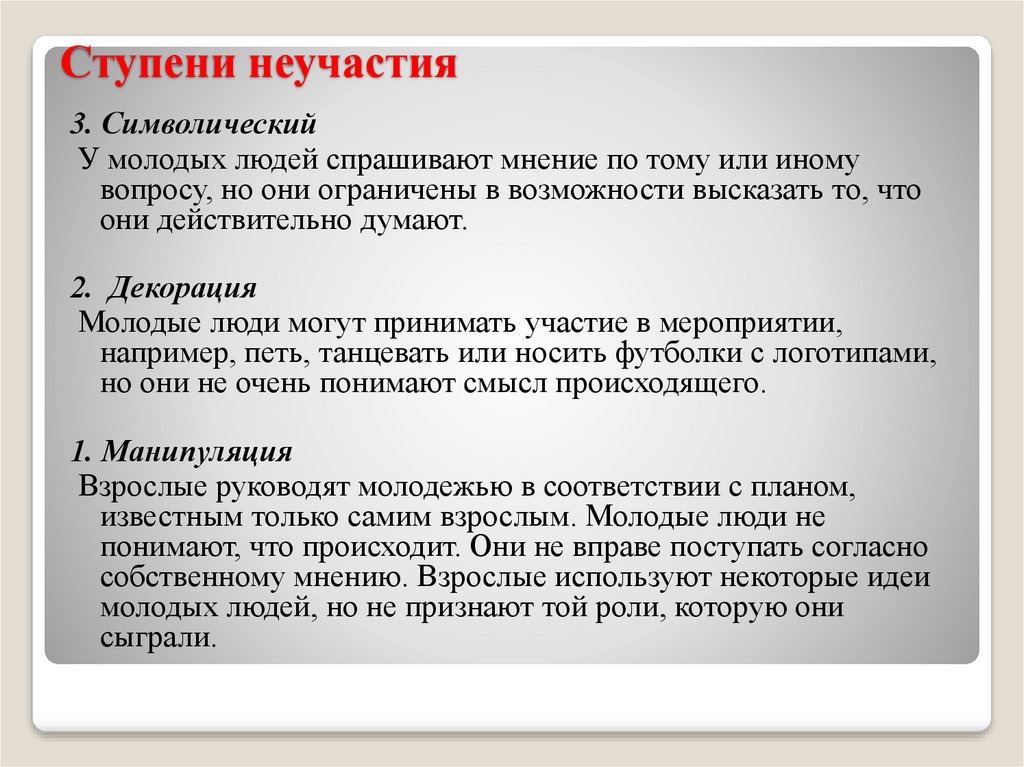 Ступени неучастия

3. Символический

У молодых людей спрашивают мнение по тому или иному вопросу, но они ограничены в возможности высказать то, что они действительно думают.

2. Декорация

Молодые люди могут принимать участие в мероприятии, например, петь, танцевать или носить футболки с логотипами, но они не очень понимают смысл происходящего.

1. Манипуляция

Взрослые руководят молодежью в соответствии с планом, известным только самим взрослым. Молодые люди не понимают, что происходит. Они не вправе поступать согласно собственному мнению. Взрослые используют некоторые идеи молодых людей, но не признают той роли, которую они сыграли.